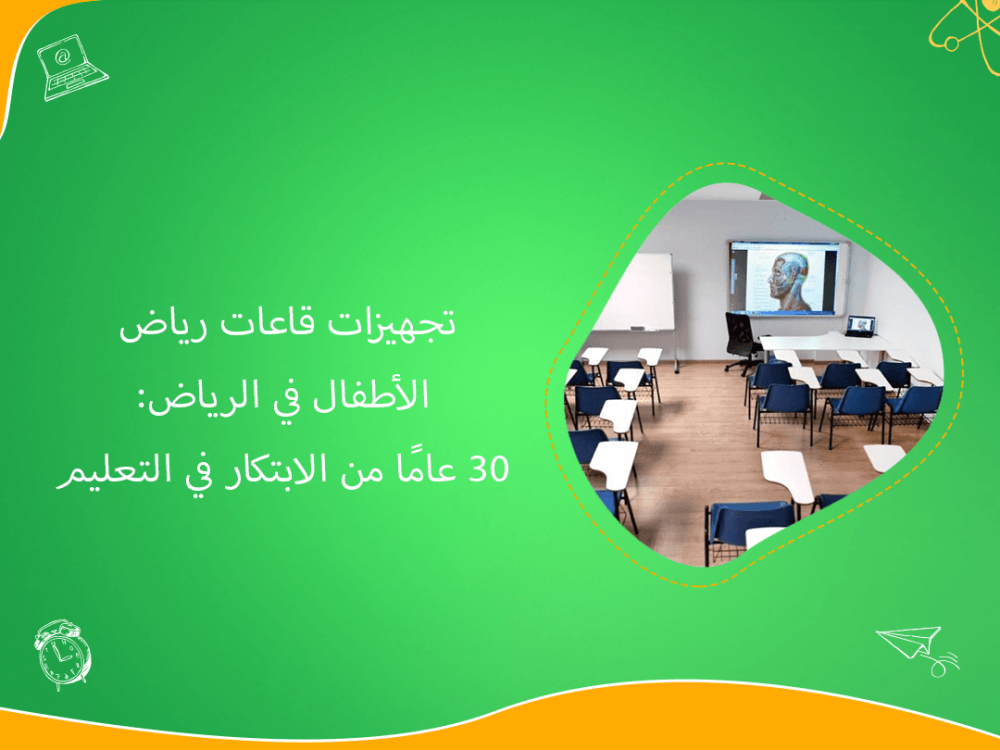 تجهيزات قاعات رياض

الأطفال في الرياض:

30 عامًا من الابتكار في التعليم